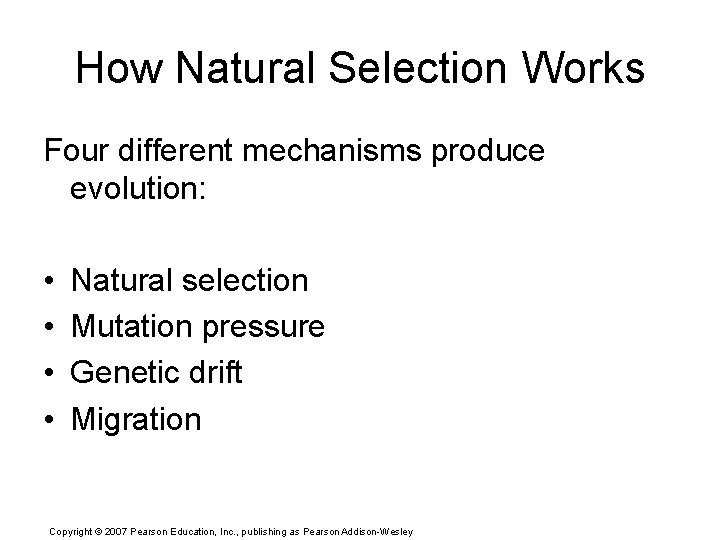 How Natural Selection Works

Four different mechanisms produce evolution:

• Natural selection
• Mutation pressure
• Genetic drift
• Migration

Copyright © 2007 Pearson Education, Inc., publishing as Pearson Addison-Wesley